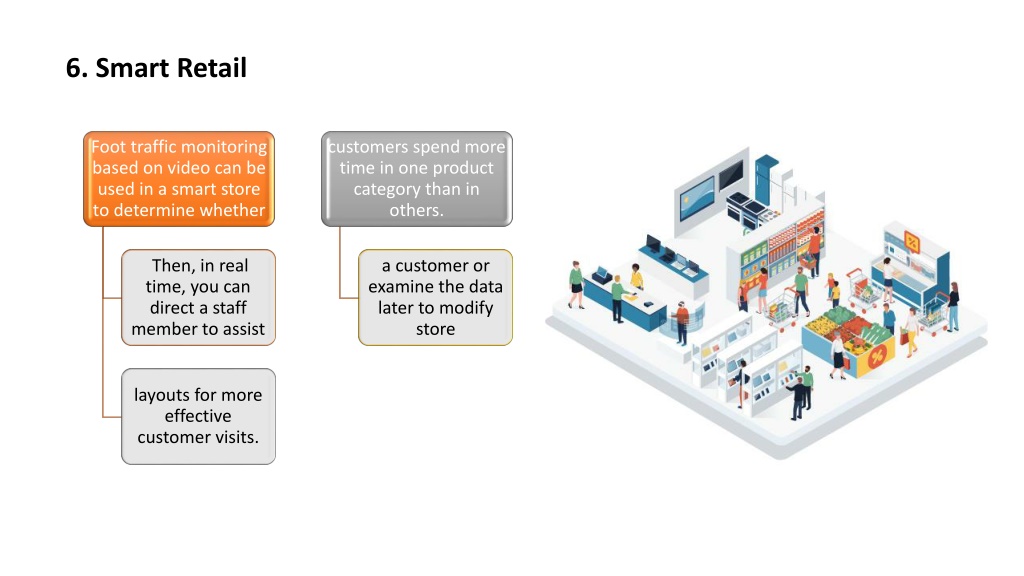 6. Smart Retail

Foot traffic monitoring based on video can be used in a smart store to determine whether

Then, in real time, you can direct a staff member to assist

layouts for more effective customer visits.

customers spend more time in one product category than in others.

a customer or examine the data later to modify store